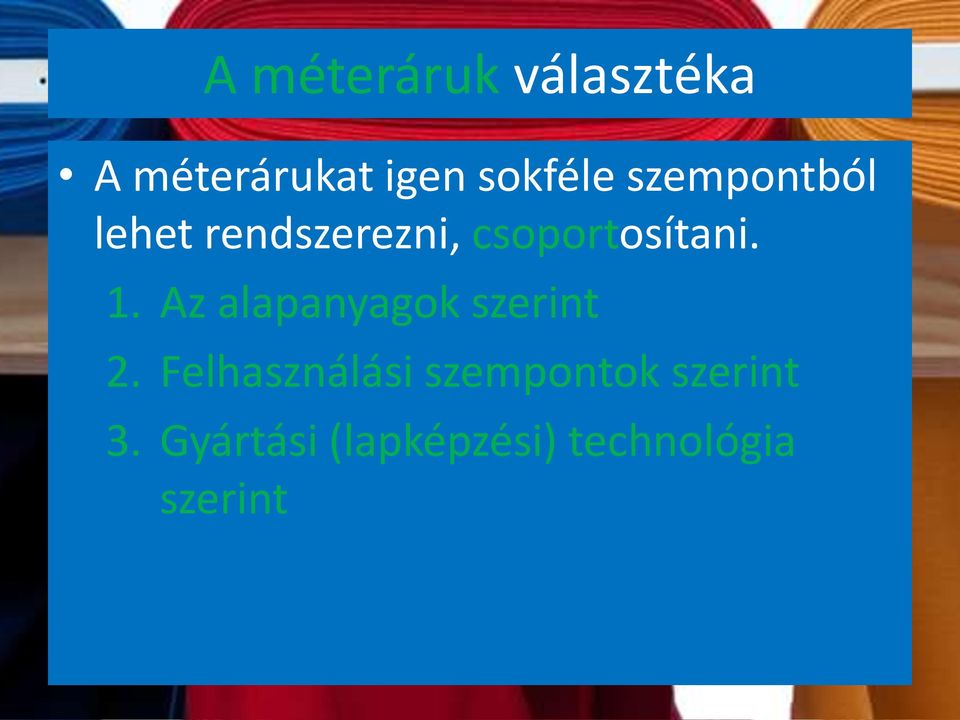 A méteráruk választéka

• A méterárukat igen sokféle szempontból lehet rendszerezni, csoportosítani.
1. Az alapanyagok szerint
2. Felhasználási szempontok szerint
3. Gyártási (lapképzési) technológia szerint